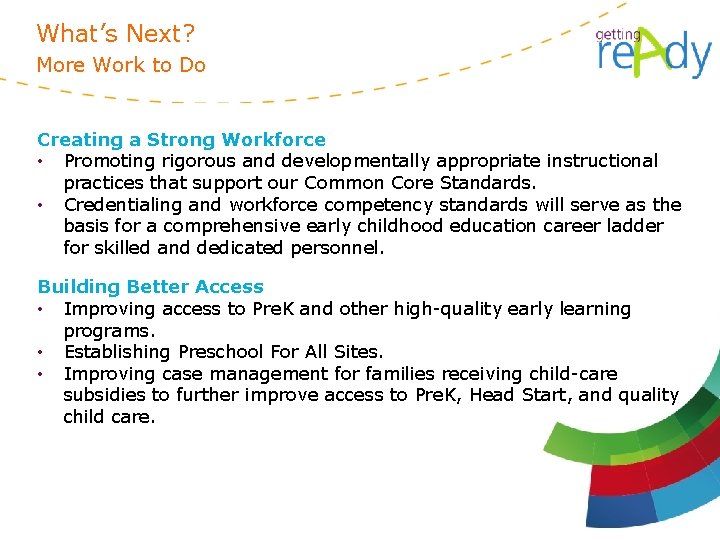 What's Next?
More Work to Do

getting reAdy

Creating a Strong Workforce
• Promoting rigorous and developmentally appropriate instructional practices that support our Common Core Standards.
• Credentialing and workforce competency standards will serve as the basis for a comprehensive early childhood education career ladder for skilled and dedicated personnel.

Building Better Access
• Improving access to PreK and other high-quality early learning programs.
• Establishing Preschool For All Sites.
• Improving case management for families receiving child-care subsidies to further improve access to PreK, Head Start, and quality child care.